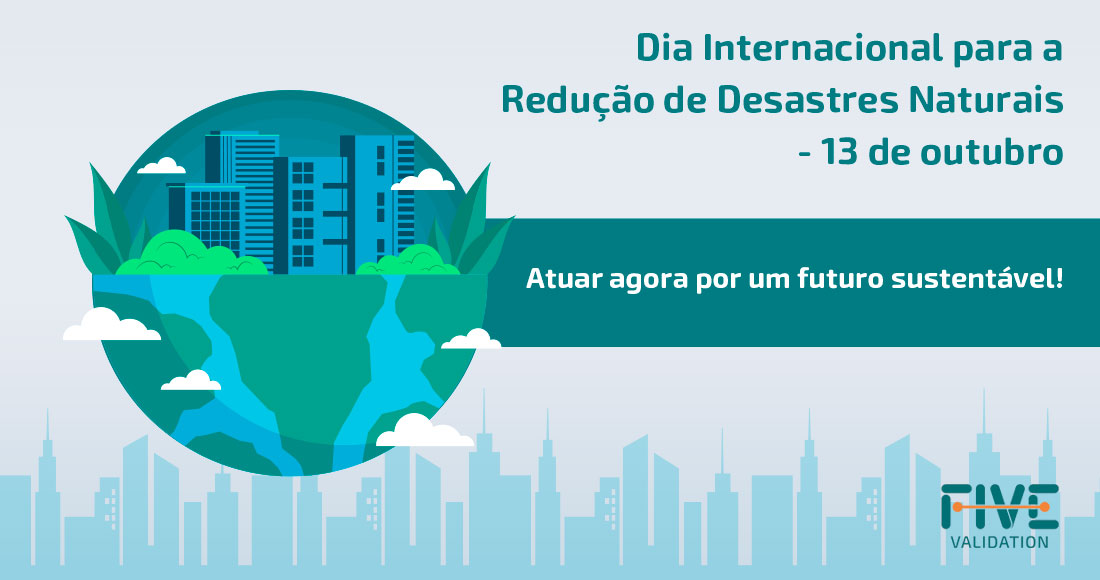 Dia Internacional para a Redução de Desastres Naturais - 13 de outubro

Atuar agora por um futuro sustentável!

FIVE
VALIDATION